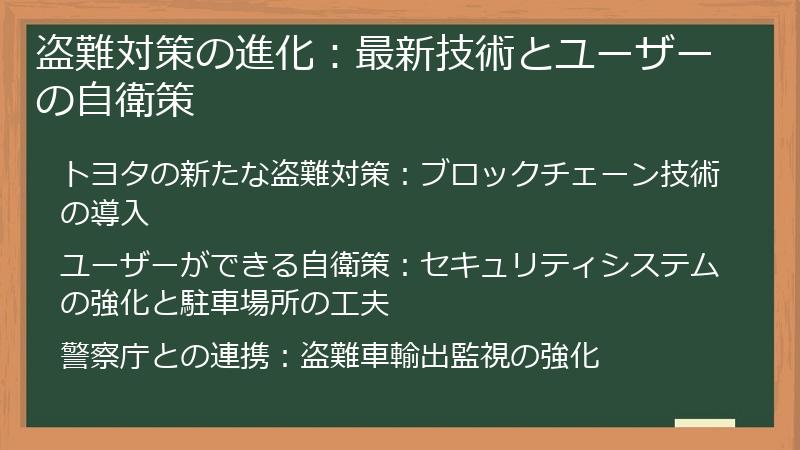 盗難対策の進化：最新技術とユーザーの自衛策

トヨタの新たな盗難対策：ブロックチェーン技術の導入

ユーザーができる自衛策：セキュリティシステムの強化と駐車場所の工夫

警察庁との連携：盗難車輸出監視の強化